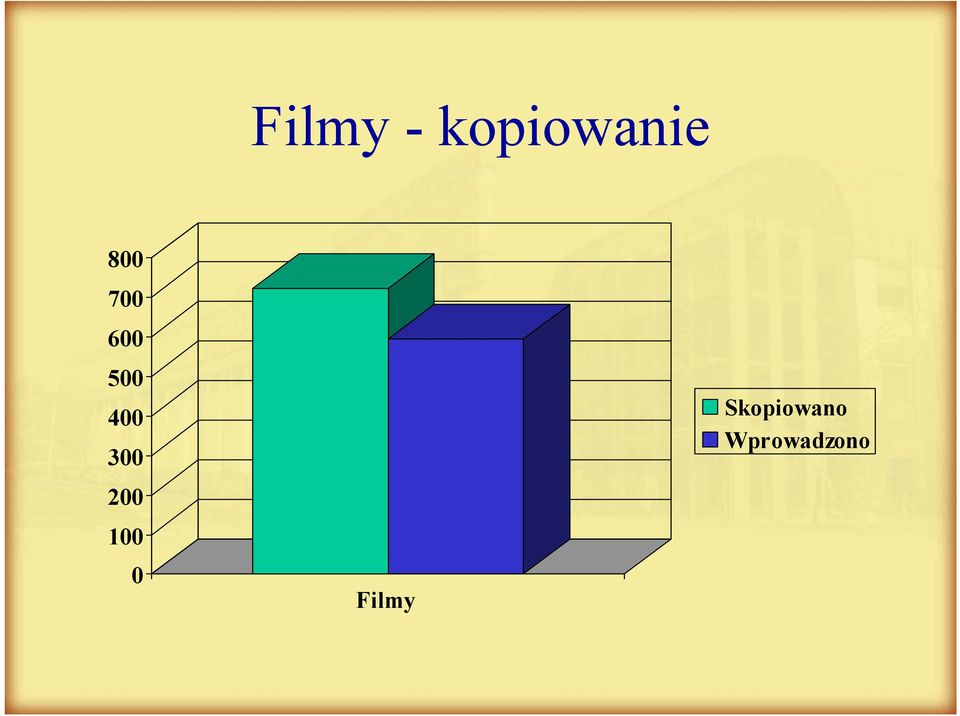 Filmy - kopiowanie

800
700
600
500
400
300
200
100
0

Filmy

Skopiowano
Wprowadzono